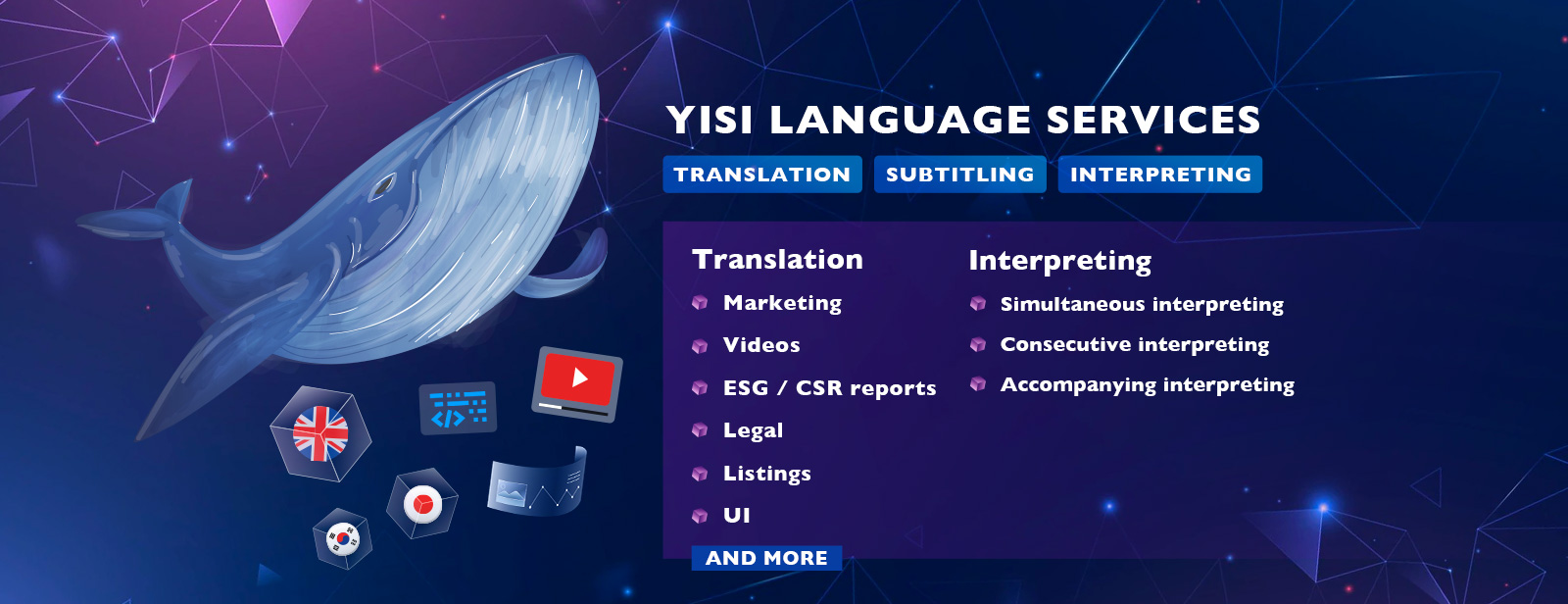 YISI LANGUAGE SERVICES

TRANSLATION SUBTITLING INTERPRETING

Translation
Marketing
Videos
ESG / CSR reports
Legal
Listings
UI
AND MORE

Interpreting
Simultaneous interpreting
Consecutive interpreting
Accompanying interpreting